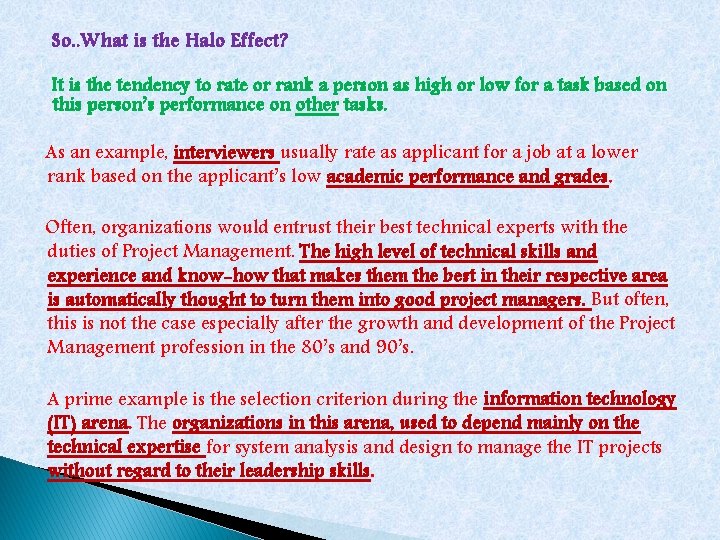 So..What is the Halo Effect?

It is the tendency to rate or rank a person as high or low for a task based on this person's performance on other tasks.

As an example, interviewers usually rate as applicant for a job at a lower rank based on the applicant's low academic performance and grades.

Often, organizations would entrust their best technical experts with the duties of Project Management. The high level of technical skills and experience and know-how that makes them the best in their respective area is automatically thought to turn them into good project managers. But often, this is not the case especially after the growth and development of the Project Management profession in the 80's and 90's.

A prime example is the selection criterion during the information technology (IT) arena. The organizations in this arena, used to depend mainly on the technical expertise for system analysis and design to manage the IT projects without regard to their leadership skills.